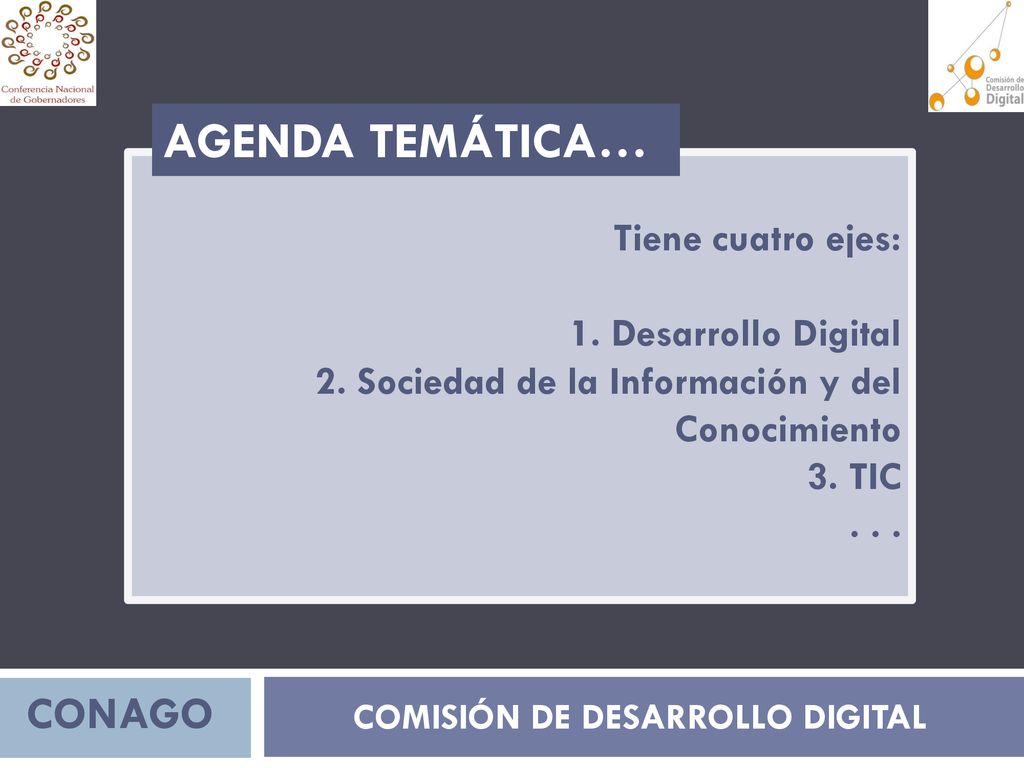 Conferencia Nacional de Gobernadores

Comisión de Desarrollo Digital

AGENDA TEMÁTICA…

Tiene cuatro ejes:

1. Desarrollo Digital
2. Sociedad de la Información y del Conocimiento
3. TIC
. . .

CONAGO

COMISIÓN DE DESARROLLO DIGITAL